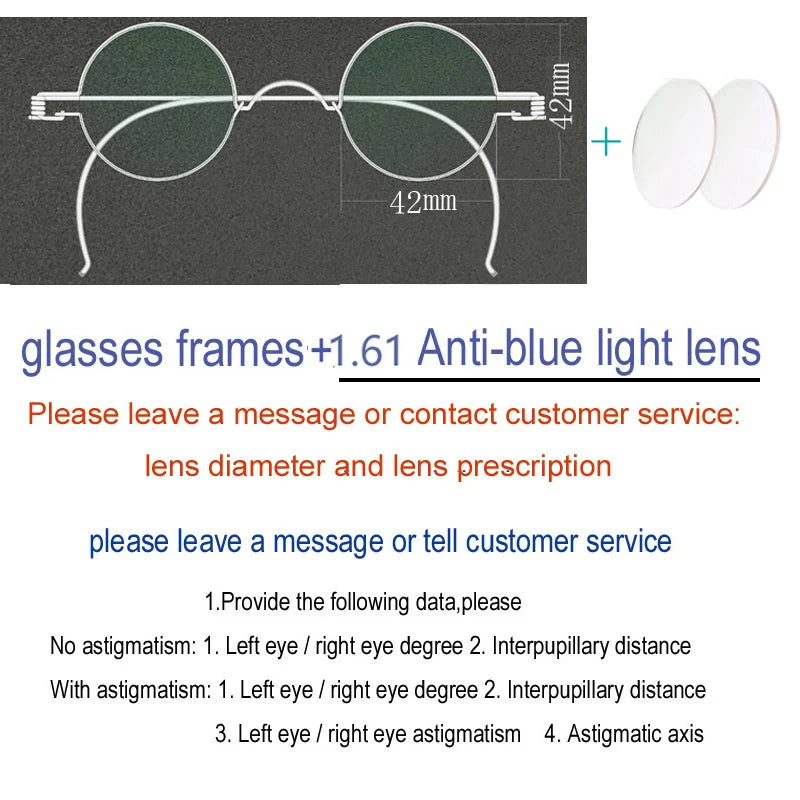 42mm

42mm

+

glasses frames+1.61 Anti-blue light lens

Please leave a message or contact customer service:

lens diameter and lens prescription

please leave a message or tell customer service

1.Provide the following data,please

No astigmatism: 1. Left eye / right eye degree 2. Interpupillary distance

With astigmatism: 1. Left eye / right eye degree 2. Interpupillary distance

3. Left eye / right eye astigmatism 4. Astigmatic axis